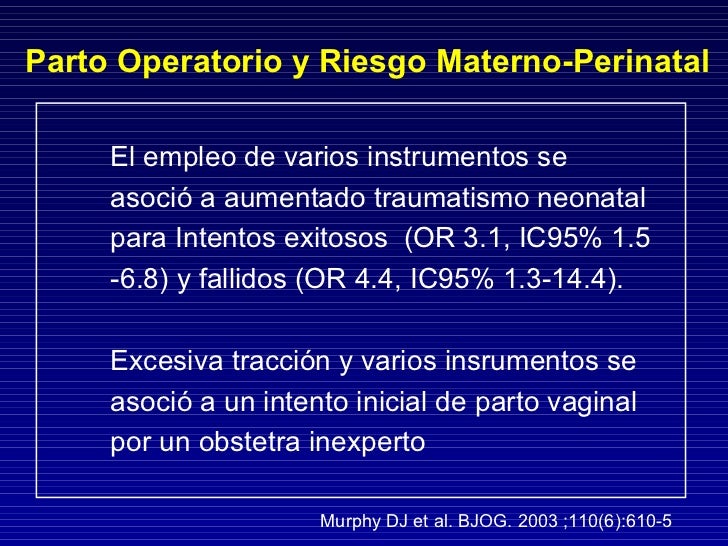 Parto Operatorio y Riesgo Materno-Perinatal

El empleo de varios instrumentos se asoció a aumentado traumatismo neonatal para Intentos exitosos (OR 3.1, IC95% 1.5 -6.8) y fallidos (OR 4.4, IC95% 1.3-14.4).

Excesiva tracción y varios insrumentos se asoció a un intento inicial de parto vaginal por un obstetra inexperto

Murphy DJ et al. BJOG. 2003 ;110(6):610-5